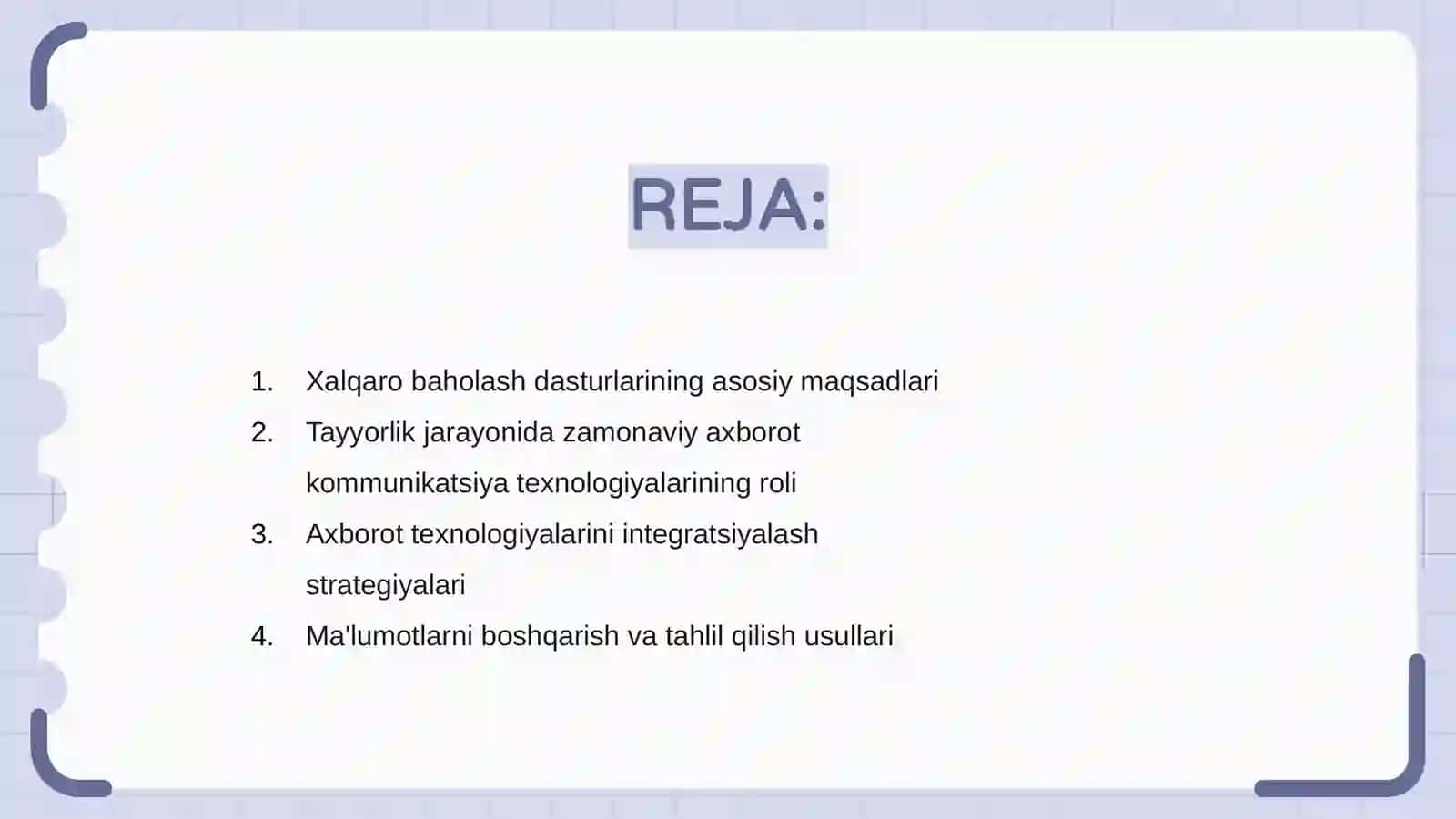 REJA:

1. Xalqaro baholash dasturlarining asosiy maqsadlari
2. Tayyorlik jarayonida zamonaviy axborot kommunikatsiya texnologiyalarining roli
3. Axborot texnologiyalarini integratsiyalash strategiyalari
4. Ma'lumotlarni boshqarish va tahlil qilish usullari